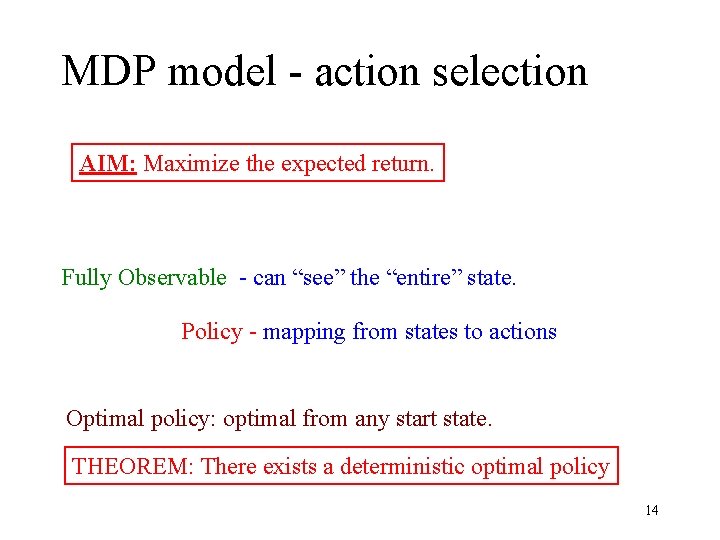 MDP model - action selection

AIM: Maximize the expected return.

Fully Observable - can “see” the “entire” state.

Policy - mapping from states to actions

Optimal policy: optimal from any start state.

THEOREM: There exists a deterministic optimal policy

14